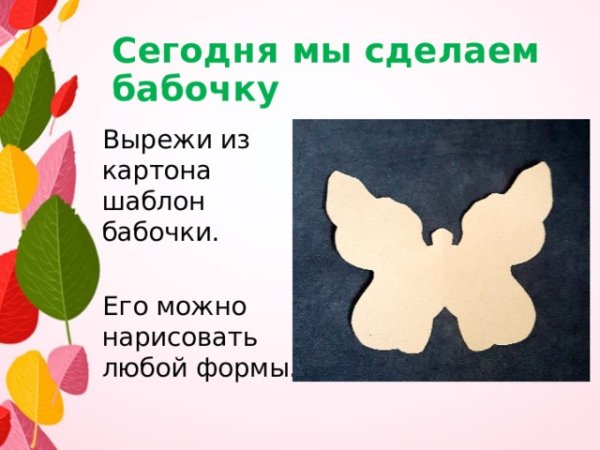 Сегодня мы сделаем бабочку

Вырежи из картона шаблон бабочки.

Его можно нарисовать любой формы.